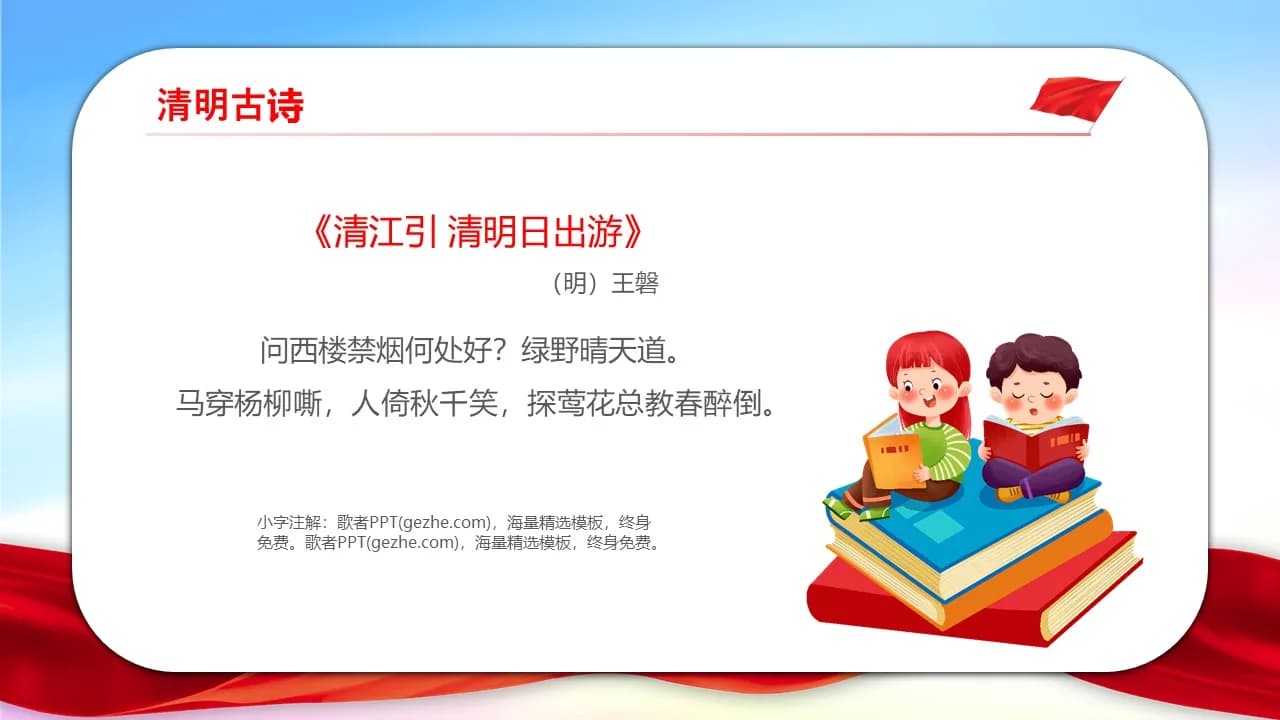 清明古诗

《清江引 清明日出游》

（明）王磐

问西楼禁烟何处好？绿野晴天道。
马穿杨柳嘶，人倚秋千笑，探莺花总教春醉倒。

小字注解：歌者PPT(gezhe.com)，海量精选模板，终身免费。歌者PPT(gezhe.com)，海量精选模板，终身免费。